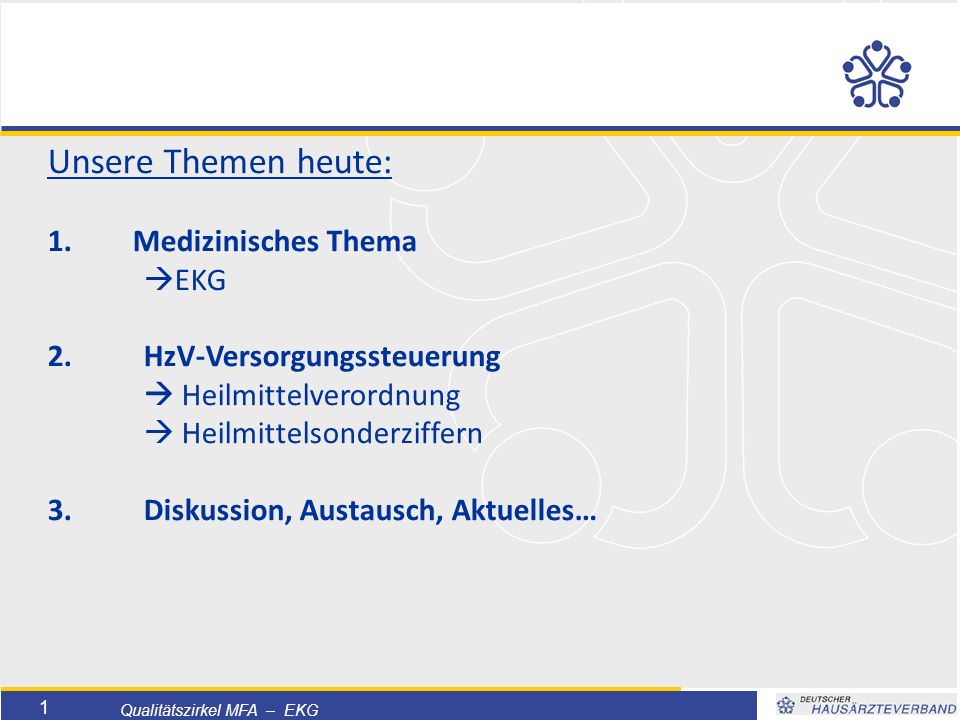 Unsere Themen heute:

1. Medizinisches Thema
→EKG

2. HzV-Versorgungssteuerung
→ Heilmittelverordnung
→ Heilmittelsonderziffern

3. Diskussion, Austausch, Aktuelles…

1 Qualitätszirkel MFA – EKG

DEUTSCHER HAUSÄRZTEVERBAND